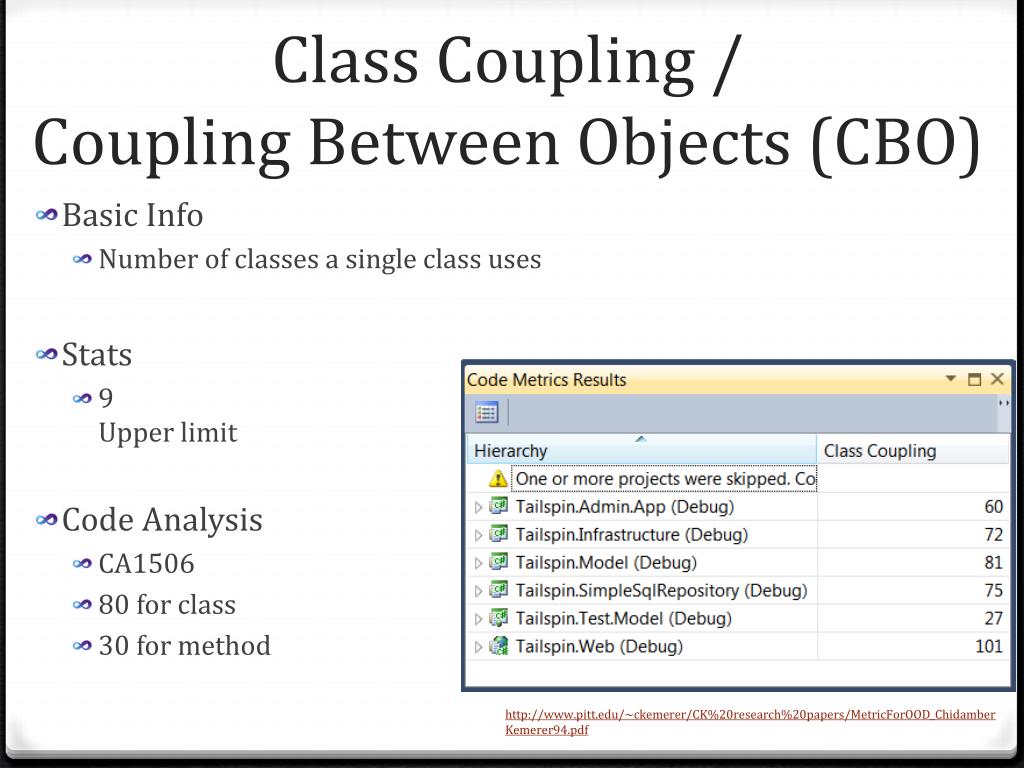 Class Coupling /
Coupling Between Objects (CBO)

Basic Info
Number of classes a single class uses

Stats
9
Upper limit

Code Analysis
CA1506
80 for class
30 for method

Code Metrics Results

| Hierarchy | Class Coupling |
|---|---|
| One or more projects were skipped. Co | |
| Tailspin.Admin.App (Debug) | 60 |
| Tailspin.Infrastructure (Debug) | 72 |
| Tailspin.Model (Debug) | 81 |
| Tailspin.SimpleSqlRepository (Debug) | 75 |
| Tailspin.Test.Model (Debug) | 27 |
| Tailspin.Web (Debug) | 101 |

http://www.pitt.edu/~ckemerer/CK%20research%20papers/MetricForOOD_ChidamberKemerer94.pdf